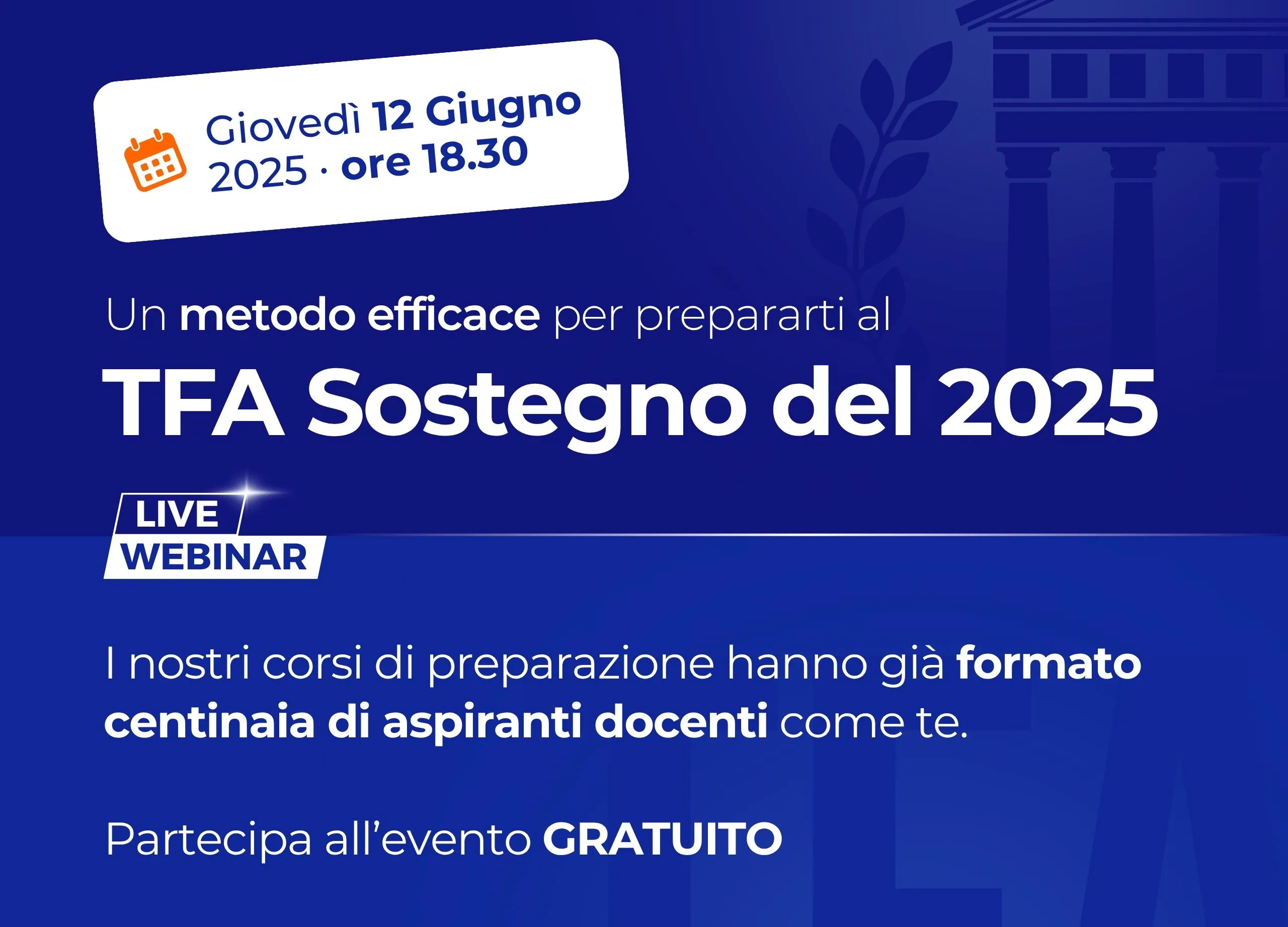 Giovedì 12 Giugno 2025 · ore 18.30

Un metodo efficace per prepararti al

TFA Sostegno del 2025

LIVE WEBINAR

I nostri corsi di preparazione hanno già formato centinaia di aspiranti docenti come te.

Partecipa all'evento GRATUITO